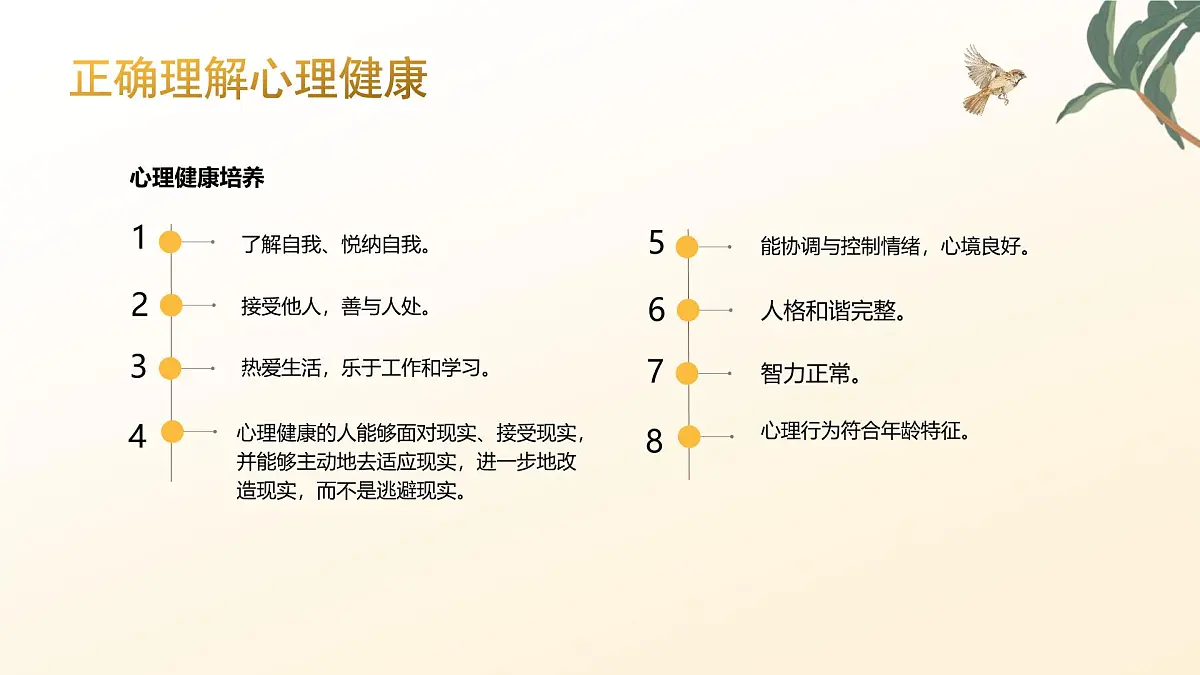 正确理解心理健康

心理健康培养

1 了解自我、悦纳自我。

2 接受他人，善与人处。

3 热爱生活，乐于工作和学习。

4 心理健康的人能够面对现实、接受现实，并能够主动地去适应现实，进一步地改造现实，而不是逃避现实。

5 能协调与控制情绪，心境良好。

6 人格和谐完整。

7 智力正常。

8 心理行为符合年龄特征。